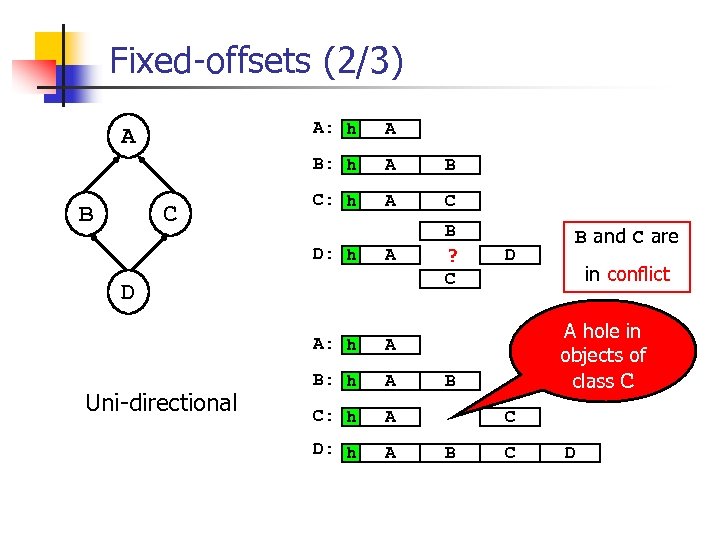 Fixed-offsets (2/3)

A

B

C

D

Uni-directional

A: h A

B: h A B

C: h A C

B

D: h A ? D

C

B and C are in conflict

A: h A

B: h A B

C: h A C

D: h A B C D

A hole in objects of class C